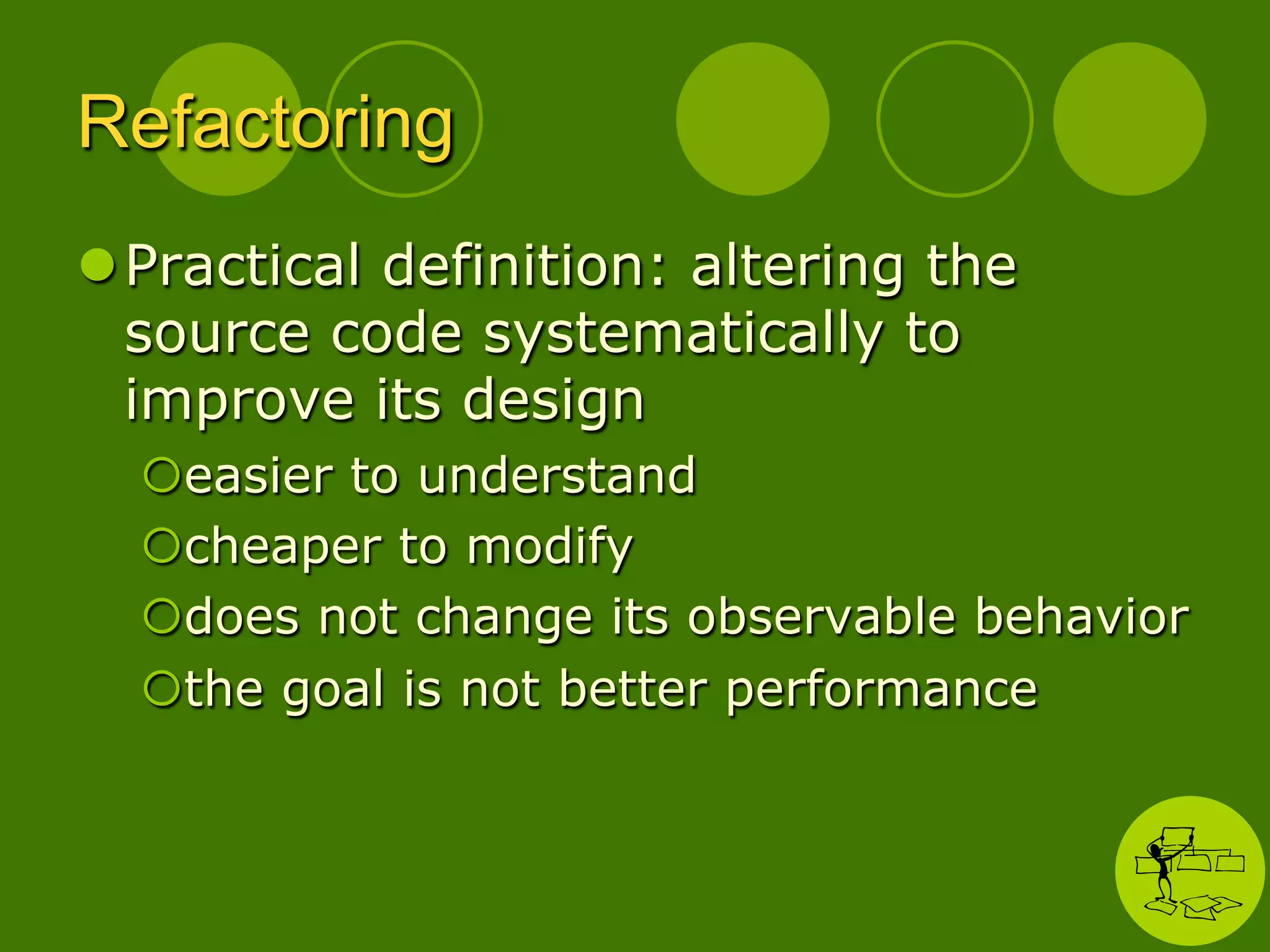 Refactoring

Practical definition: altering the source code systematically to improve its design

easier to understand

cheaper to modify

does not change its observable behavior

the goal is not better performance